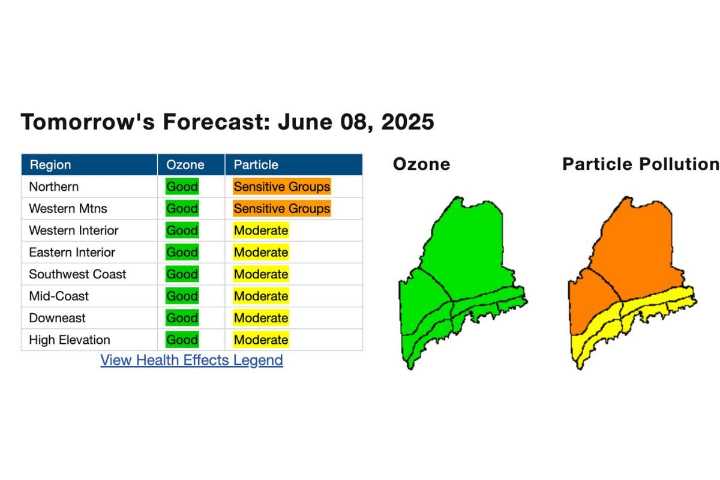 Tomorrow's Forecast: June 08, 2025

| Region | Ozone | Particle |
|---|---|---|
| Northern | Good | Sensitive Groups |
| Western Mtns | Good | Sensitive Groups |
| Western Interior | Good | Moderate |
| Eastern Interior | Good | Moderate |
| Southwest Coast | Good | Moderate |
| Mid-Coast | Good | Moderate |
| Downeast | Good | Moderate |
| High Elevation | Good | Moderate |

View Health Effects Legend

Ozone

Particle Pollution